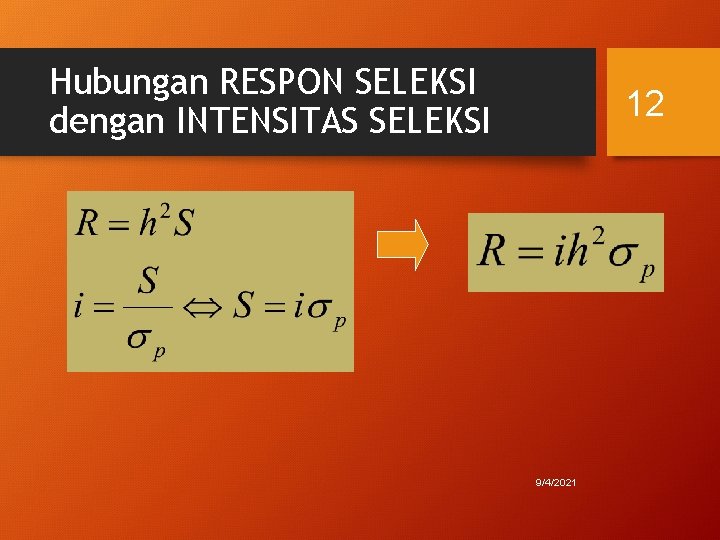 Hubungan RESPON SELEKSI dengan INTENSITAS SELEKSI

12

$R = h^2 S$

$i = \frac{S}{\sigma_p} \Leftrightarrow S = i\sigma_p$

$R = ih^2\sigma_p$

9/4/2021